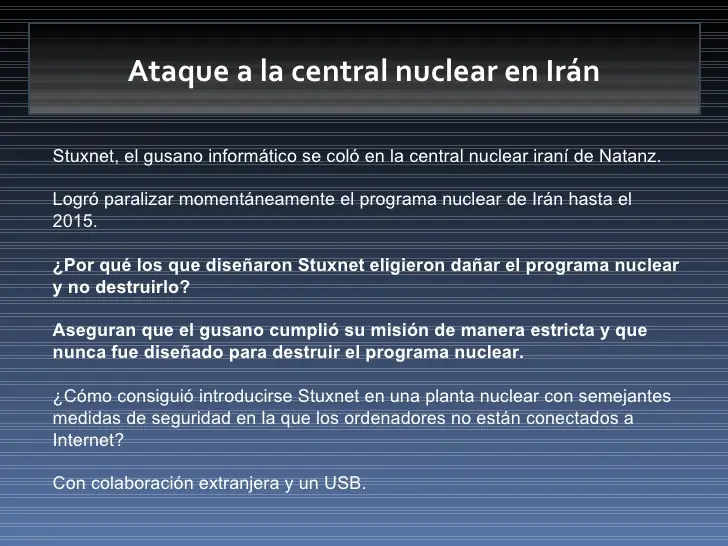 Ataque a la central nuclear en Irán

Stuxnet, el gusano informático se coló en la central nuclear iraní de Natanz.

Logró paralizar momentáneamente el programa nuclear de Irán hasta el 2015.

¿Por qué los que diseñaron Stuxnet eligieron dañar el programa nuclear y no destruirlo?

Aseguran que el gusano cumplió su misión de manera estricta y que nunca fue diseñado para destruir el programa nuclear.

¿Cómo consiguió introducirse Stuxnet en una planta nuclear con semejantes medidas de seguridad en la que los ordenadores no están conectados a Internet?

Con colaboración extranjera y un USB.